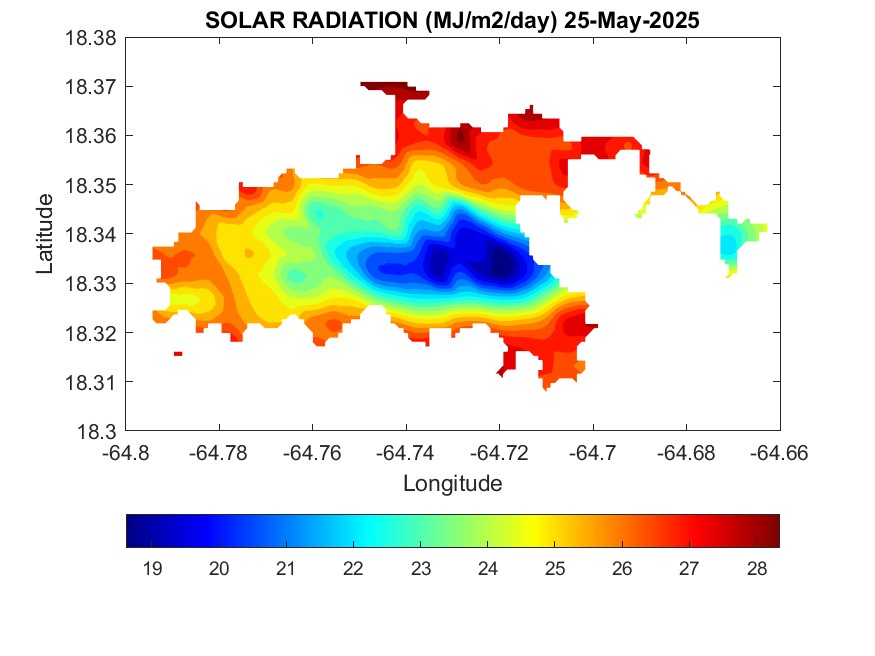 SOLAR RADIATION (MJ/m2/day) 25-May-2025

18.38
18.37
18.36
18.35
18.34
18.33
18.32
18.31
18.3

Latitude

-64.8 -64.78 -64.76 -64.74 -64.72 -64.7 -64.68 -64.66

Longitude

19 20 21 22 23 24 25 26 27 28